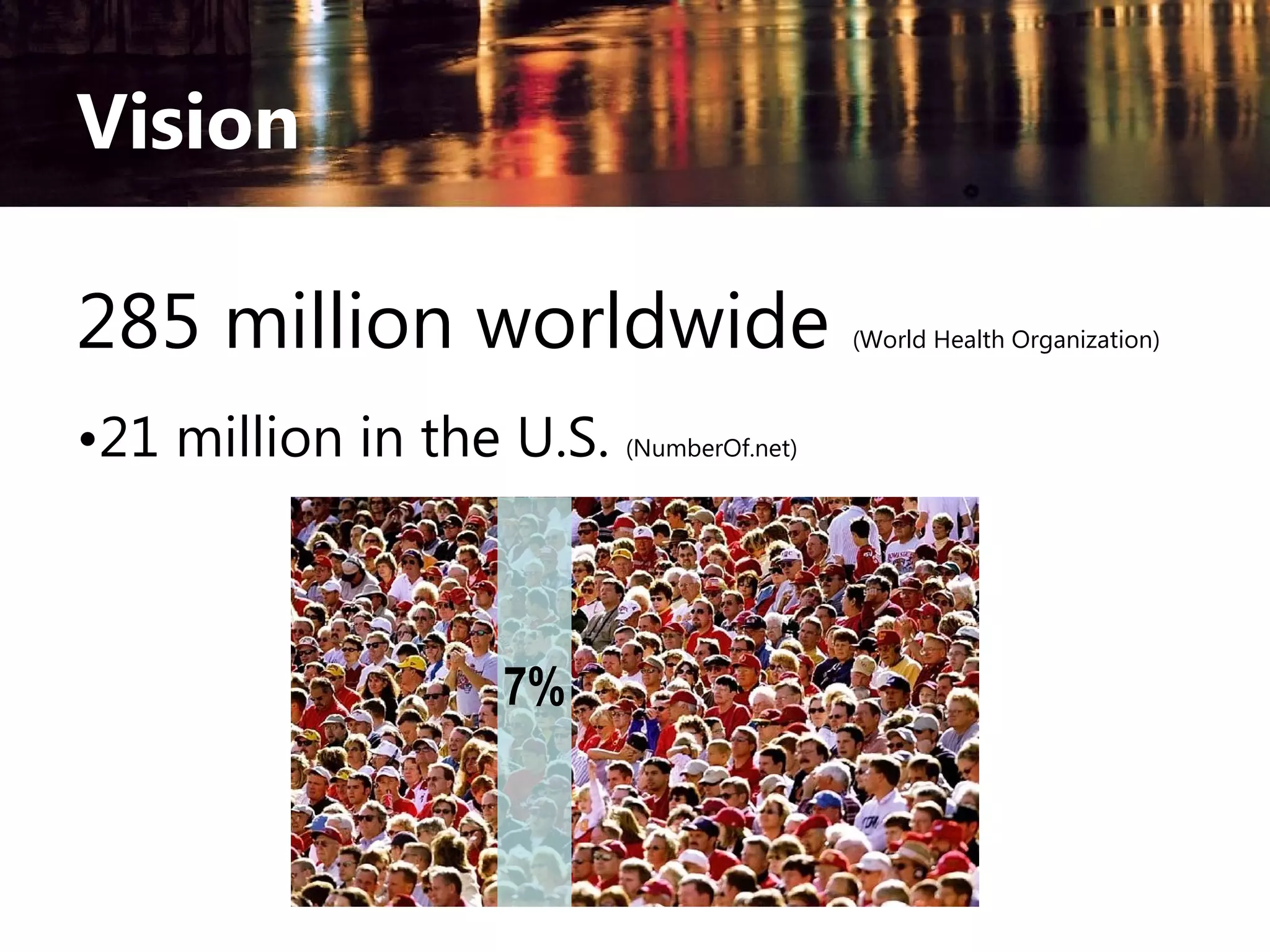 Vision

285 million worldwide (World Health Organization)

•21 million in the U.S. (NumberOf.net)

7%